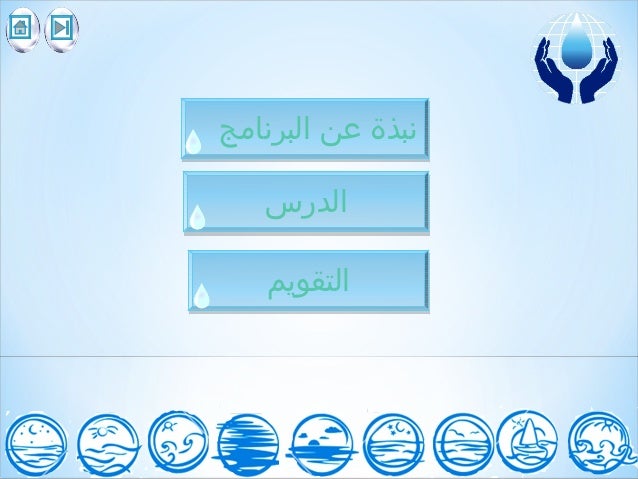 نبذة عن البرنامج

الدرس

التقويم